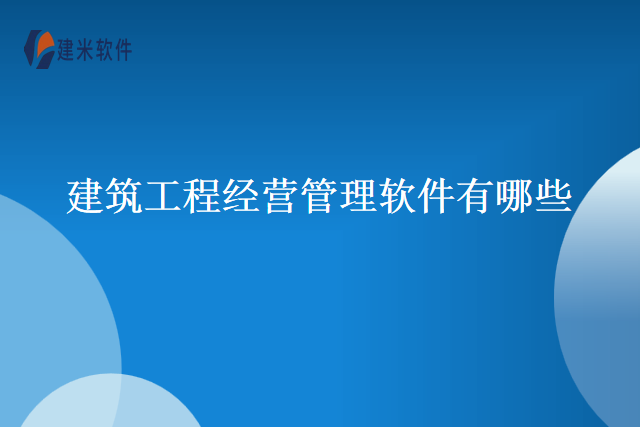 建米软件

建筑工程经营管理软件有哪些